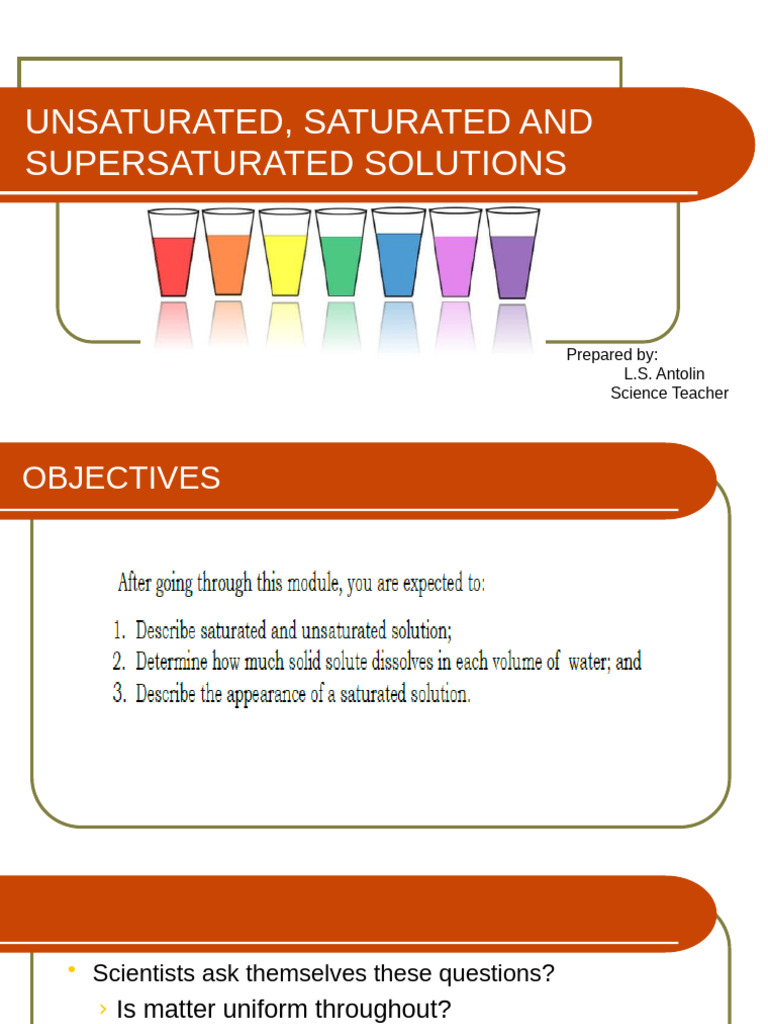 UNSATURATED, SATURATED AND SUPERSATURATED SOLUTIONS

Prepared by:
L.S. Antolin
Science Teacher

OBJECTIVES

After going through this module, you are expected to:

1. Describe saturated and unsaturated solution;
2. Determine how much solid solute dissolves in each volume of water; and
3. Describe the appearance of a saturated solution.

• Scientists ask themselves these questions?
› Is matter uniform throughout?